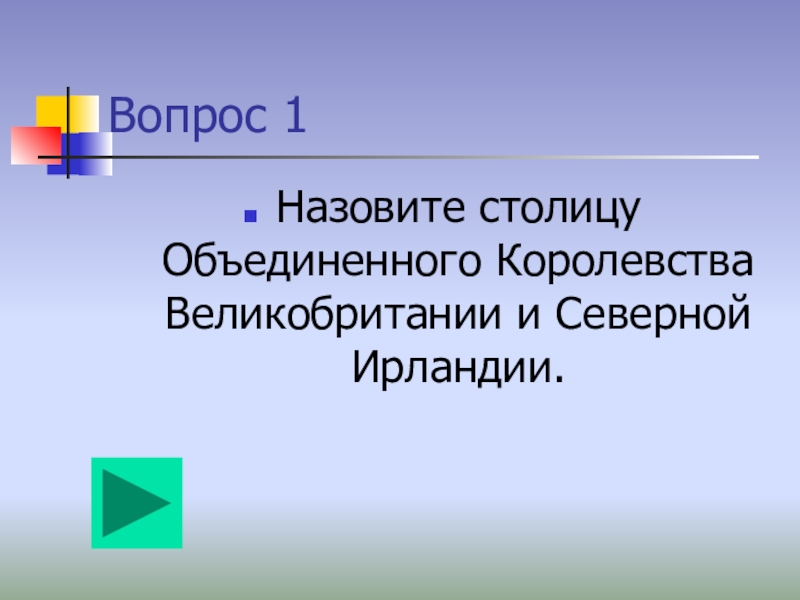 Вопрос 1

Назовите столицу Объединенного Королевства Великобритании и Северной Ирландии.